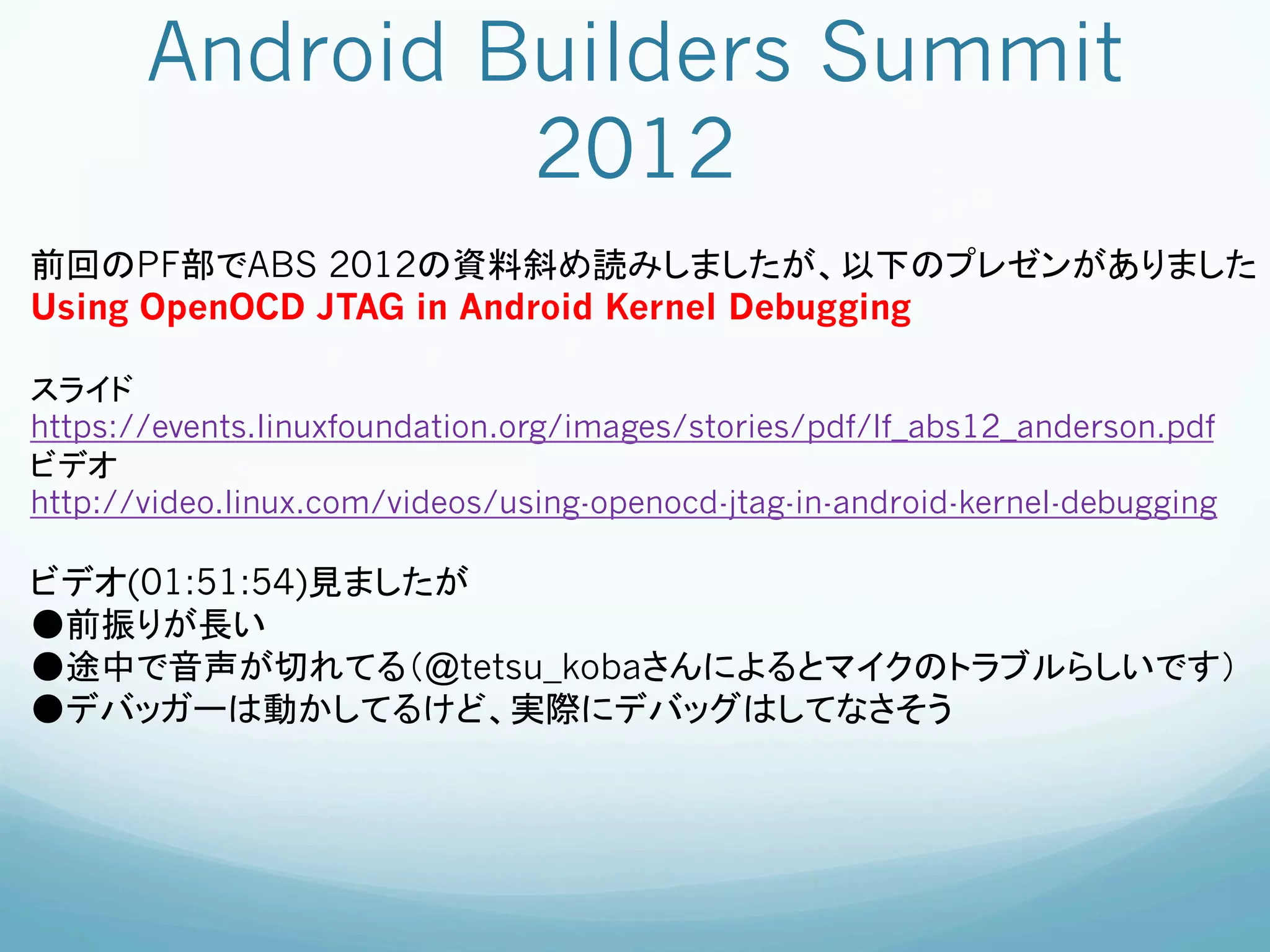 Android Builders Summit 2012

前回のPF部でABS 2012の資料斜め読みしましたが、以下のプレゼンがありました
Using OpenOCD JTAG in Android Kernel Debugging

スライド
https://events.linuxfoundation.org/images/stories/pdf/lf_abs12_anderson.pdf
ビデオ
http://video.linux.com/videos/using-openocd-jtag-in-android-kernel-debugging

ビデオ(01:51:54)見ましたが
●前振りが長い
●途中で音声が切れてる(@tetsu_kobaさんによるとマイクのトラブルらしいです)
●デバッガーは動かしてるけど、実際にデバッグはしてなさそう